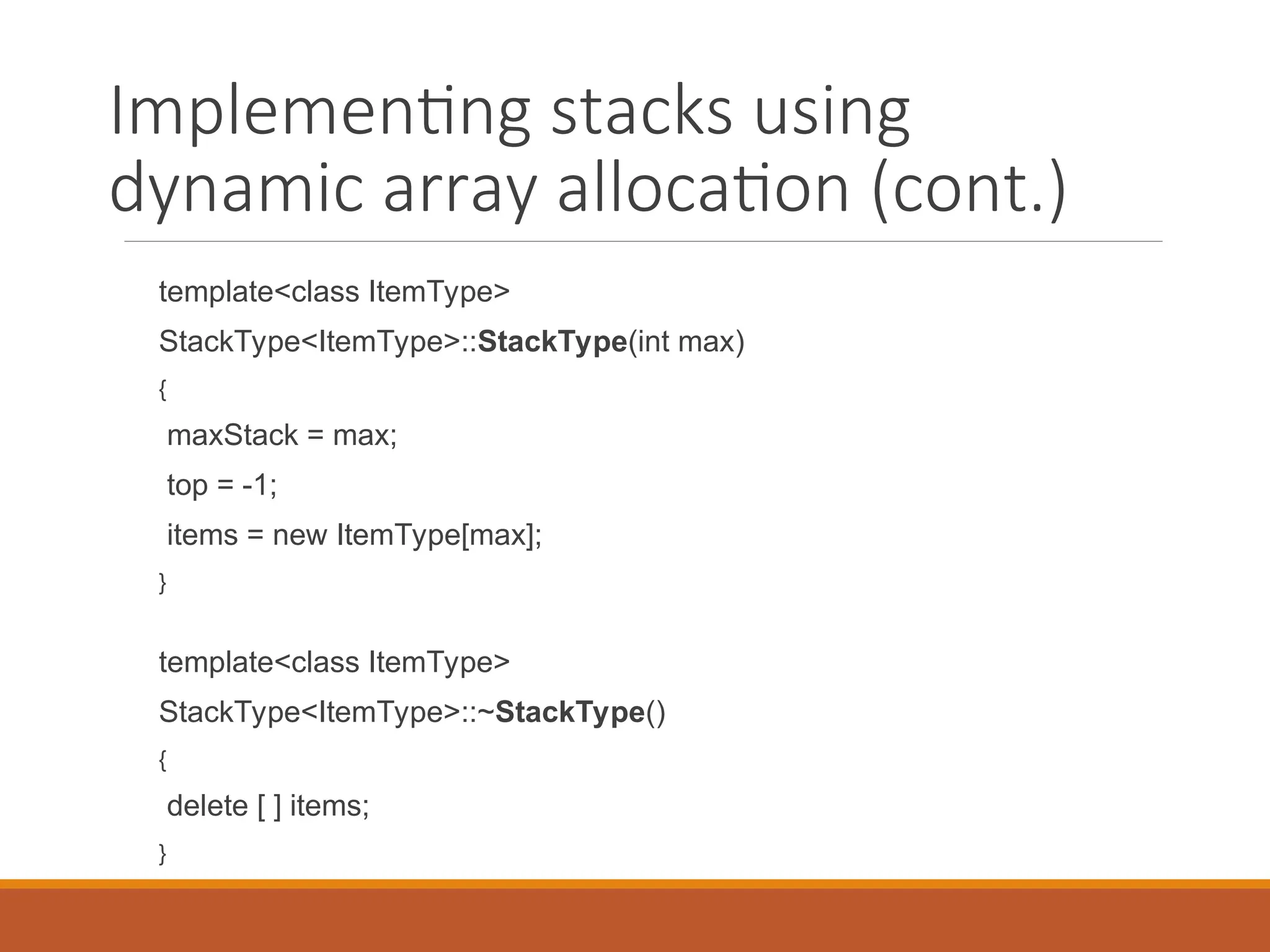 Implementing stacks using dynamic array allocation (cont.)

template<class ItemType>
StackType<ItemType>::StackType(int max)
{
 maxStack = max;
 top = -1;
 items = new ItemType[max];
}

template<class ItemType>
StackType<ItemType>::~StackType()
{
 delete [ ] items;
}